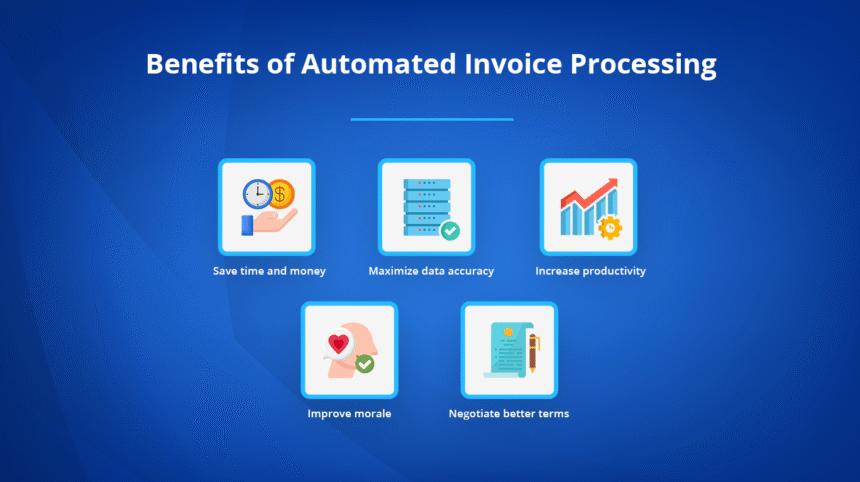 Benefits of Automated Invoice Processing

Save time and money

Maximize data accuracy

Increase productivity

Improve morale

Negotiate better terms